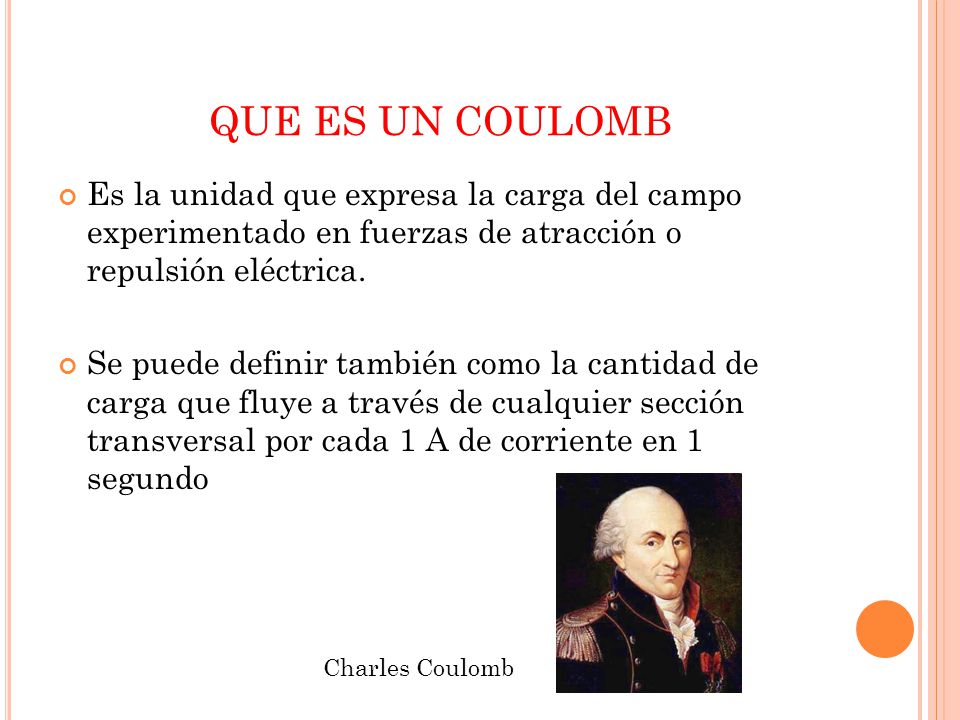 QUE ES UN COULOMB

Es la unidad que expresa la carga del campo experimentado en fuerzas de atracción o repulsión eléctrica.

Se puede definir también como la cantidad de carga que fluye a través de cualquier sección transversal por cada 1 A de corriente en 1 segundo

Charles Coulomb